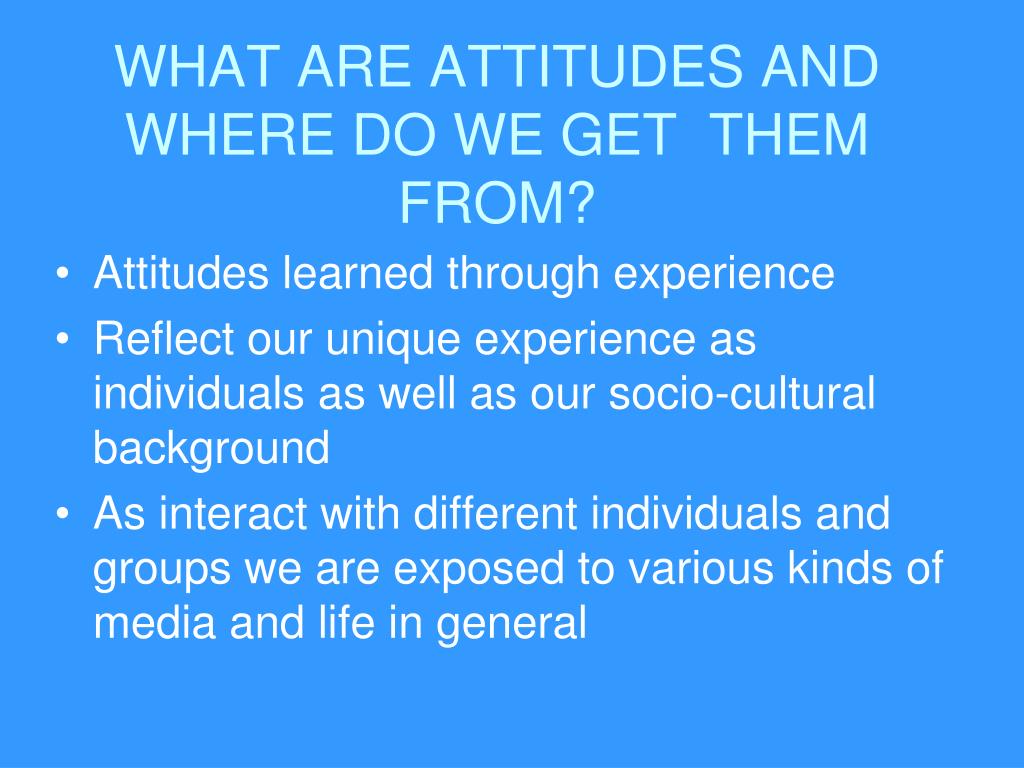 WHAT ARE ATTITUDES AND WHERE DO WE GET THEM FROM?

• Attitudes learned through experience
• Reflect our unique experience as individuals as well as our socio-cultural background
• As interact with different individuals and groups we are exposed to various kinds of media and life in general